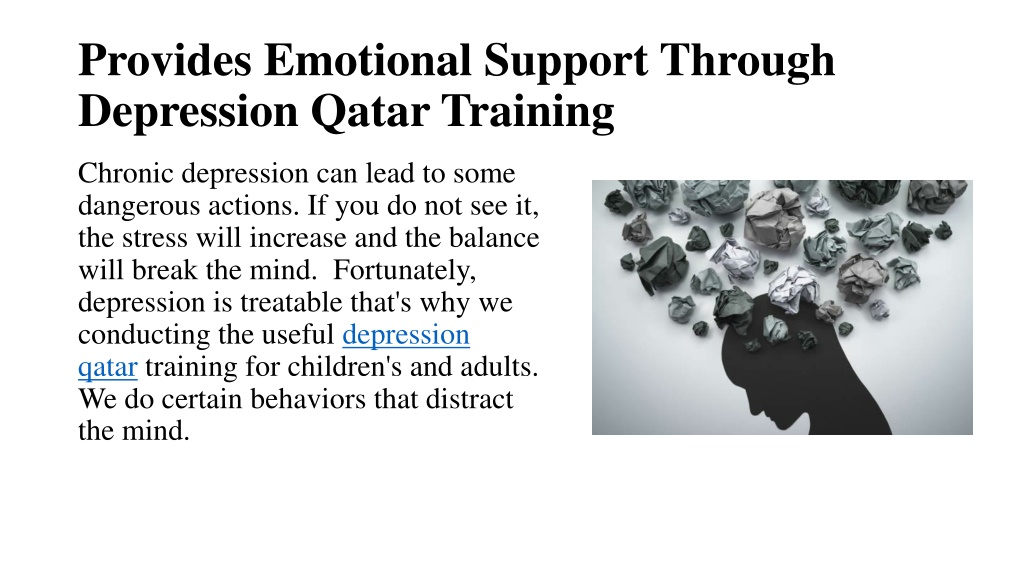 Provides Emotional Support Through Depression Qatar Training

Chronic depression can lead to some dangerous actions. If you do not see it, the stress will increase and the balance will break the mind.  Fortunately, depression is treatable that's why we conducting the useful depression qatar training for children's and adults. We do certain behaviors that distract the mind.